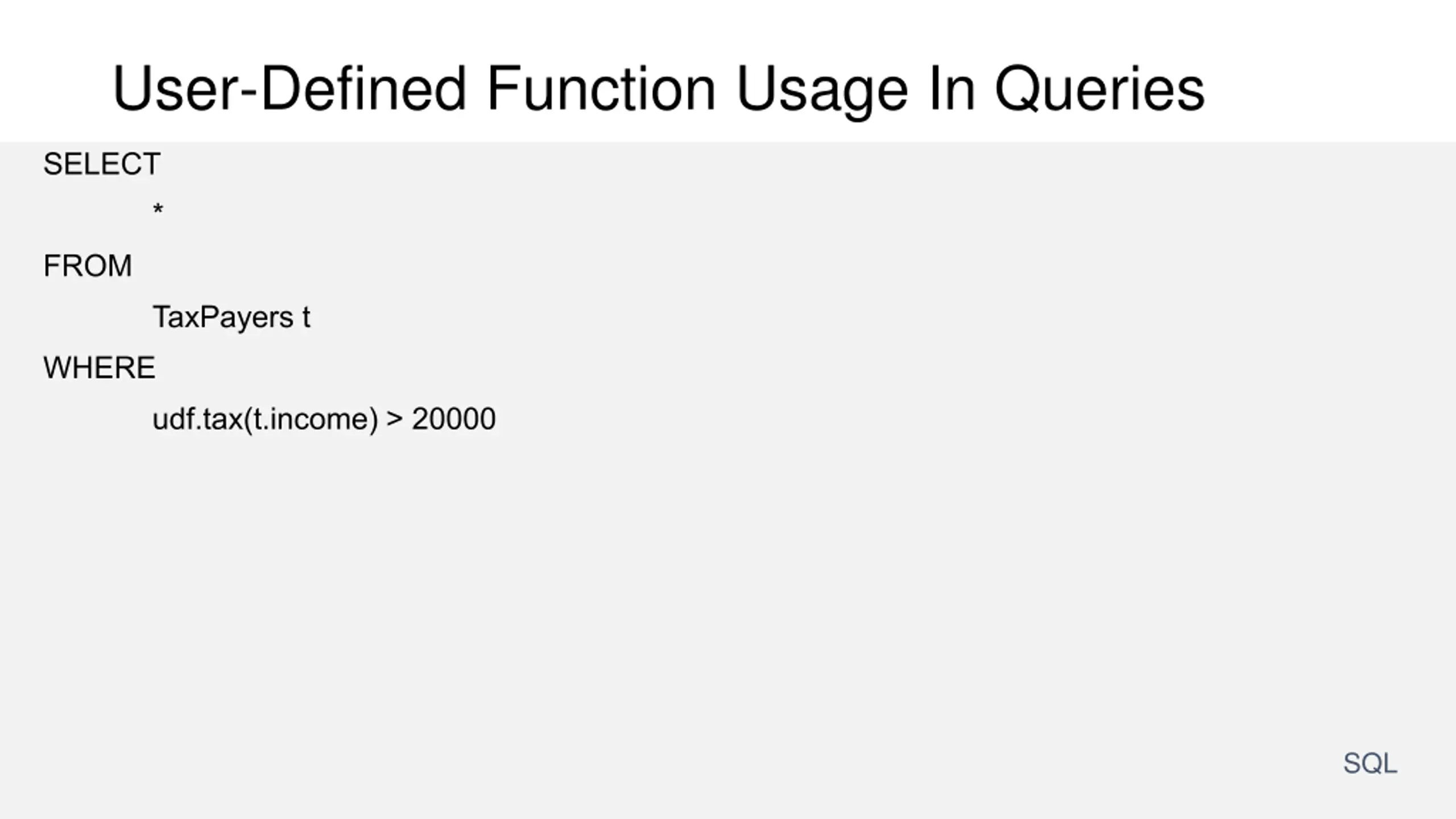 User-Defined Function Usage In Queries

SELECT
*
FROM
TaxPayers t
WHERE
udf.tax(t.income) > 20000

SQL